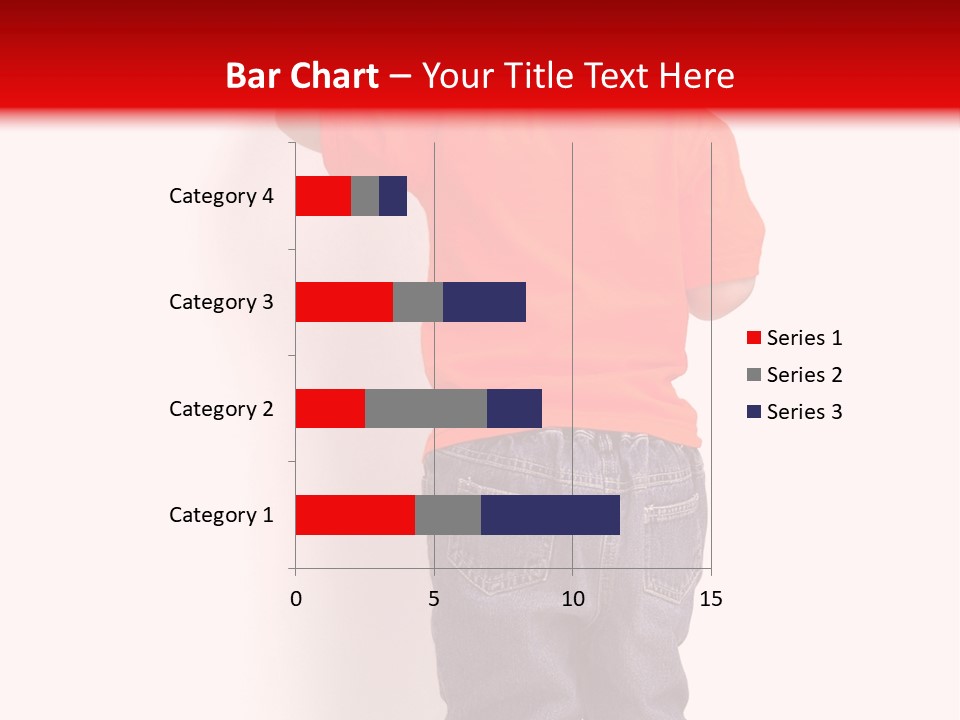 Bar Chart – Your Title Text Here

Category 4
Category 3
Category 2
Category 1

0
5
10
15

Series 1
Series 2
Series 3